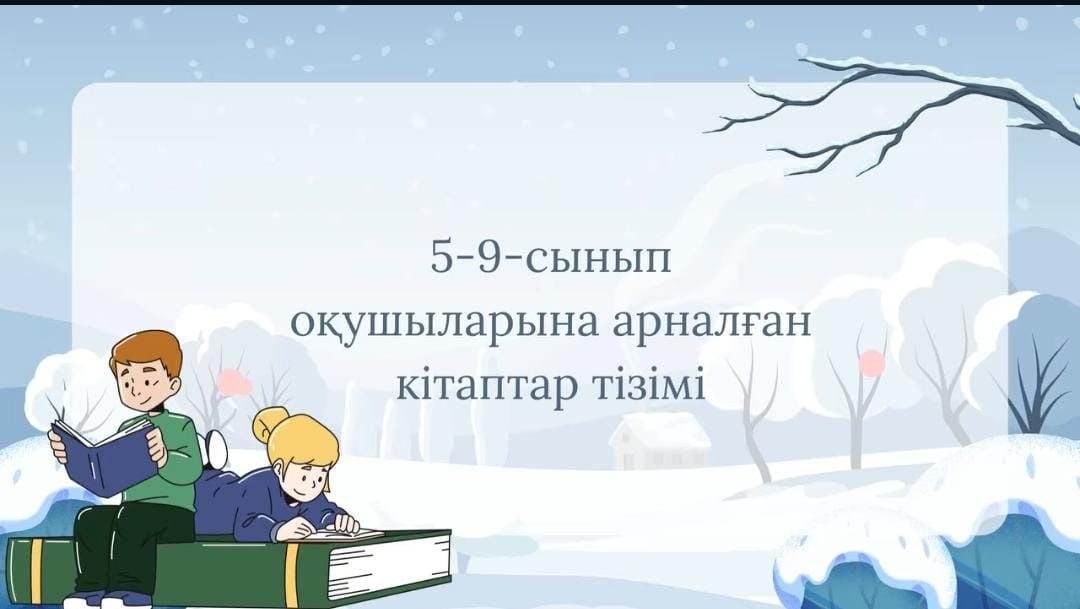 5-9-сынып
оқушыларына арналған
кітаптар тізімі